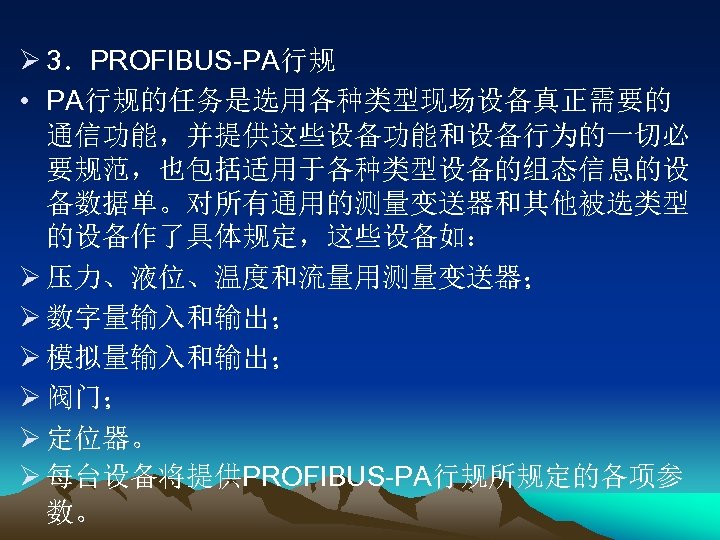 ➢ 3．PROFIBUS-PA行规

• PA行规的任务是选用各种类型现场设备真正需要的通信功能，并提供这些设备功能和设备行为的一切必要规范，也包括适用于各种类型设备的组态信息的设备数据单。对所有通用的测量变送器和其他被选类型的设备作了具体规定，这些设备如：

➢ 压力、液位、温度和流量用测量变送器；

➢ 数字量输入和输出；

➢ 模拟量输入和输出；

➢ 阀门；

➢ 定位器。

➢ 每台设备将提供PROFIBUS-PA行规所规定的各项参数。